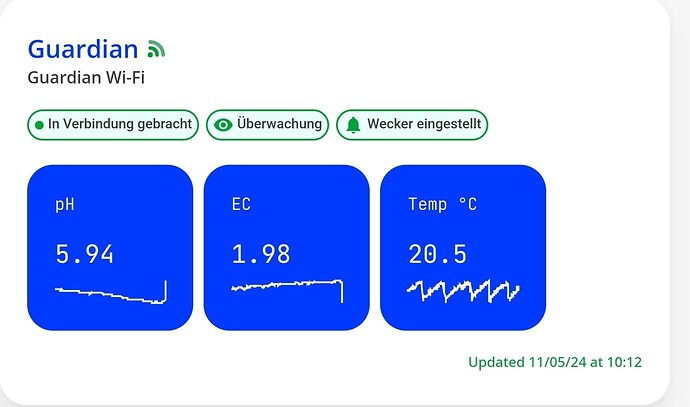 Guardian
Guardian Wi-Fi

In Verbindung gebracht
Überwachung
Wecker eingestellt

pH
5.94

EC
1.98

Temp °C
20.5

Updated 11/05/24 at 10:12